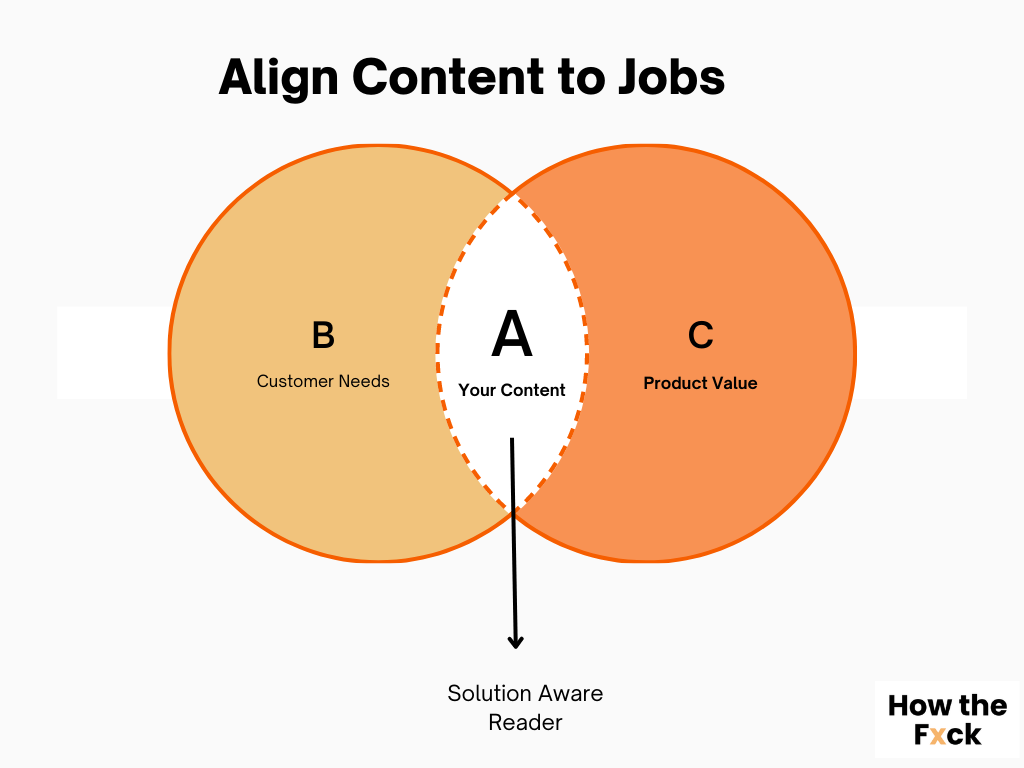 Align Content to Jobs

B
Customer Needs

A
Your Content

C
Product Value

Solution Aware Reader

How the Fxck